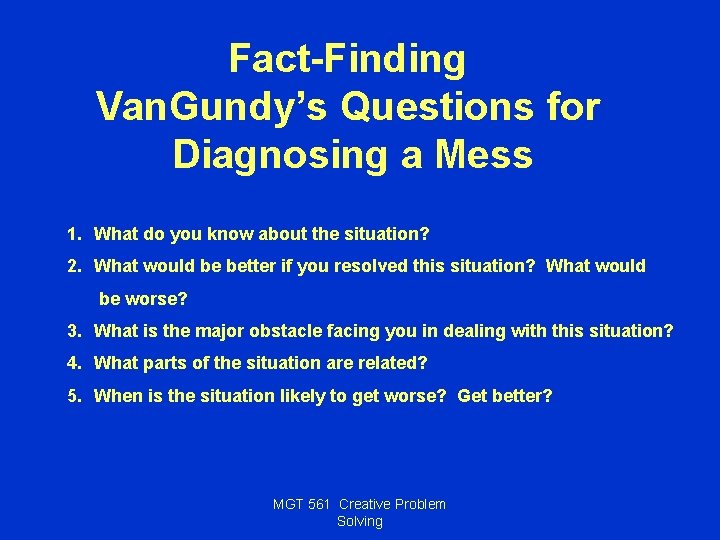 Fact-Finding
VanGundy's Questions for Diagnosing a Mess

1. What do you know about the situation?
2. What would be better if you resolved this situation? What would be worse?
3. What is the major obstacle facing you in dealing with this situation?
4. What parts of the situation are related?
5. When is the situation likely to get worse? Get better?

MGT 561 Creative Problem Solving